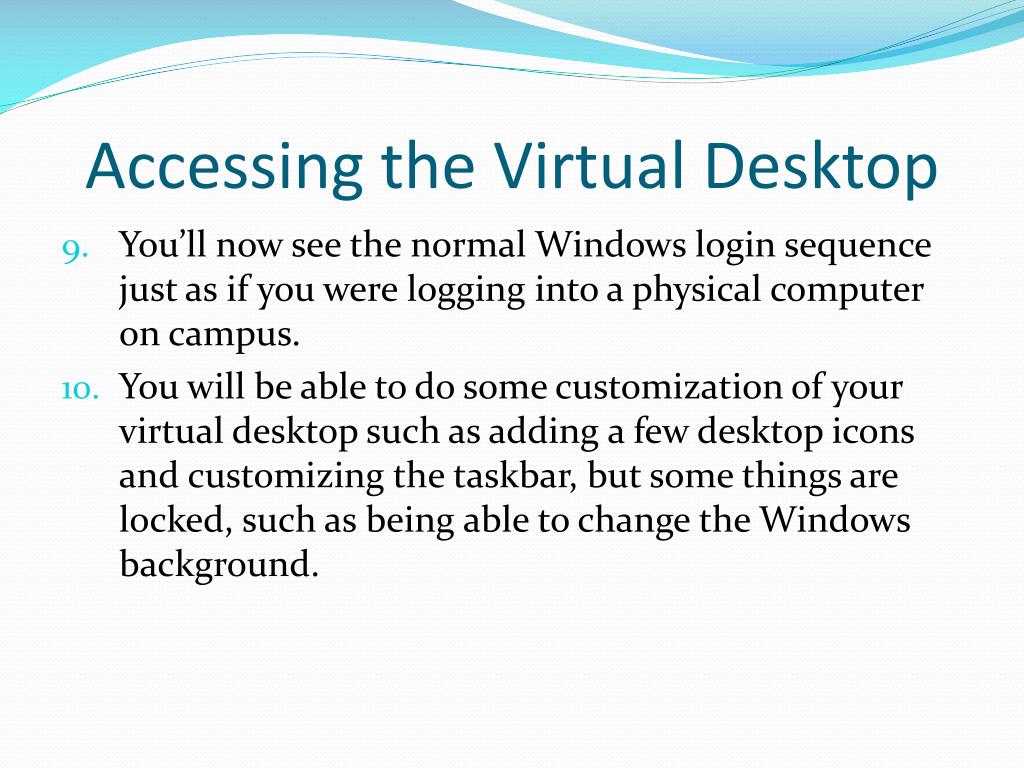 Accessing the Virtual Desktop

9. You’ll now see the normal Windows login sequence just as if you were logging into a physical computer on campus.

10. You will be able to do some customization of your virtual desktop such as adding a few desktop icons and customizing the taskbar, but some things are locked, such as being able to change the Windows background.